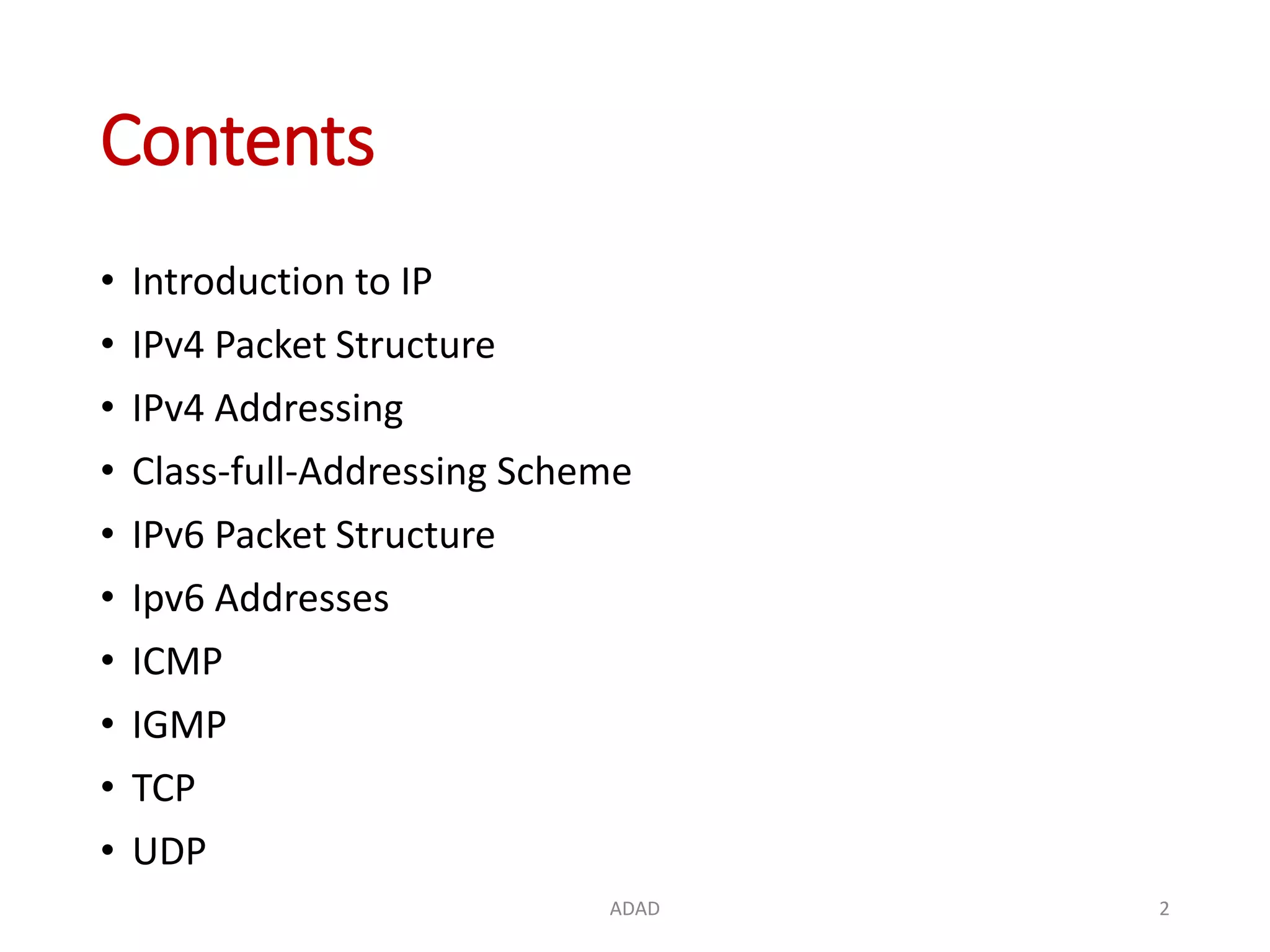 Contents

• Introduction to IP
• IPv4 Packet Structure
• IPv4 Addressing
• Class-full-Addressing Scheme
• IPv6 Packet Structure
• Ipv6 Addresses
• ICMP
• IGMP
• TCP
• UDP

ADAD

2